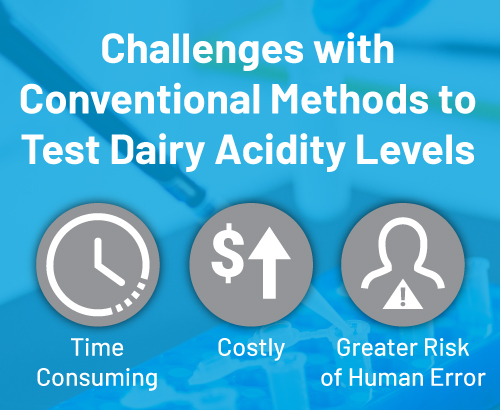 Challenges with Conventional Methods to Test Dairy Acidity Levels

$

!

Time Consuming

Costly

Greater Risk of Human Error